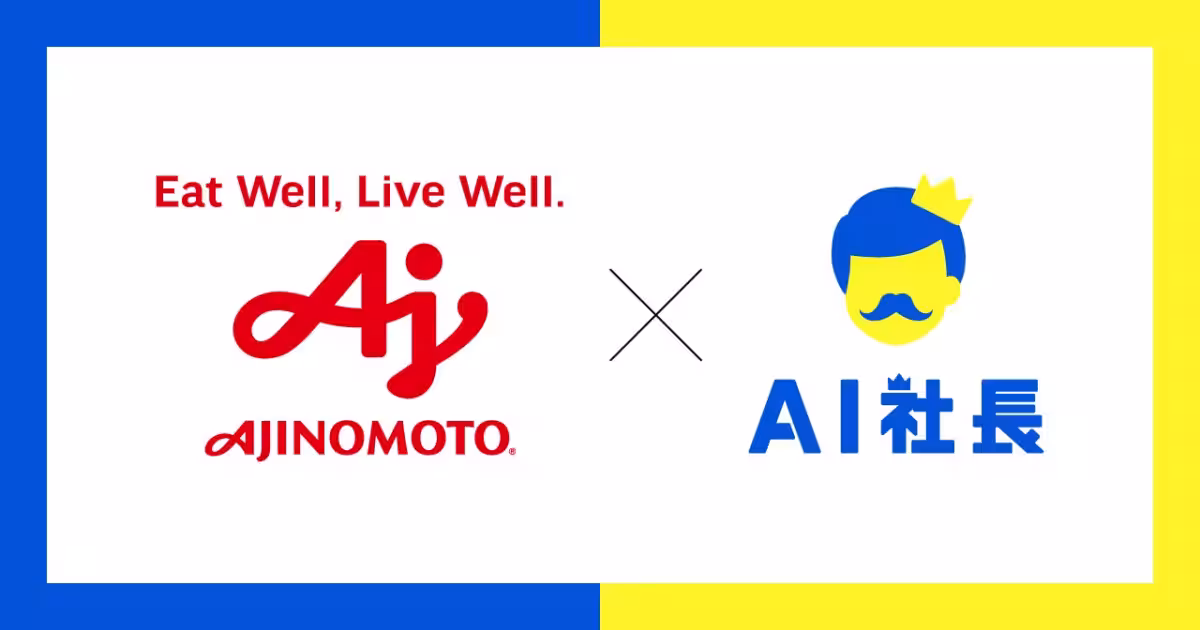 Eat Well, Live Well.

Aj

AJINOMOTO®

×

AI社長